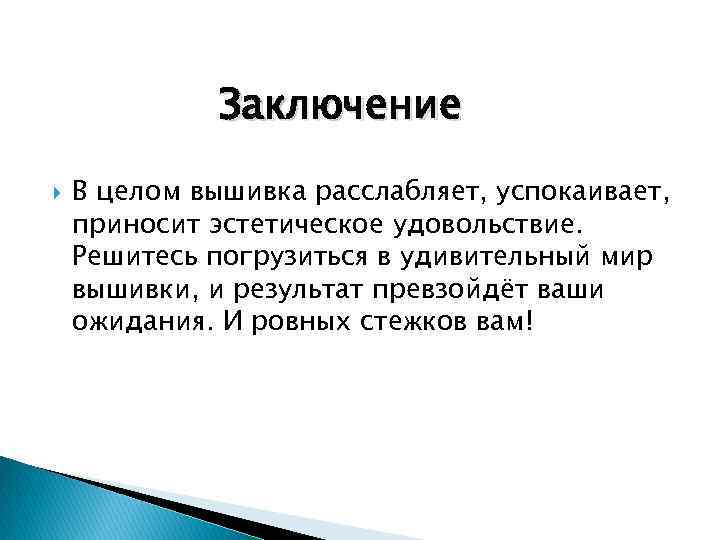 Заключение

В целом вышивка расслабляет, успокаивает, приносит эстетическое удовольствие. Решитесь погрузиться в удивительный мир вышивки, и результат превзойдёт ваши ожидания. И ровных стежков вам!